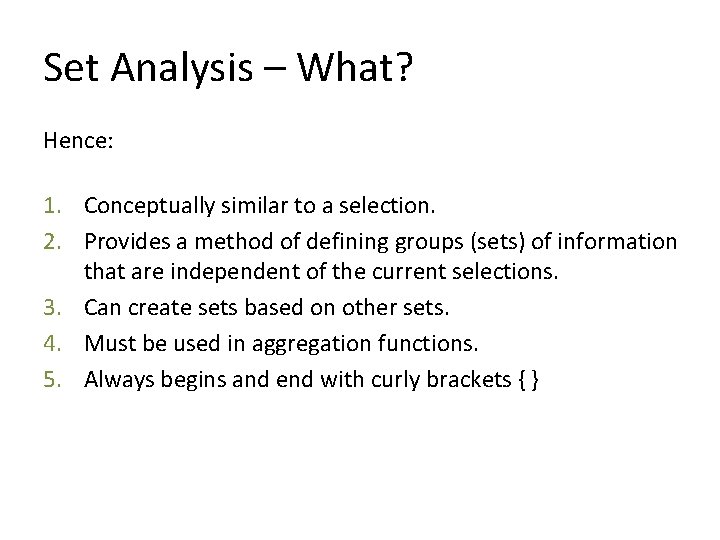 Set Analysis – What?

Hence:

1. Conceptually similar to a selection.
2. Provides a method of defining groups (sets) of information that are independent of the current selections.
3. Can create sets based on other sets.
4. Must be used in aggregation functions.
5. Always begins and end with curly brackets { }